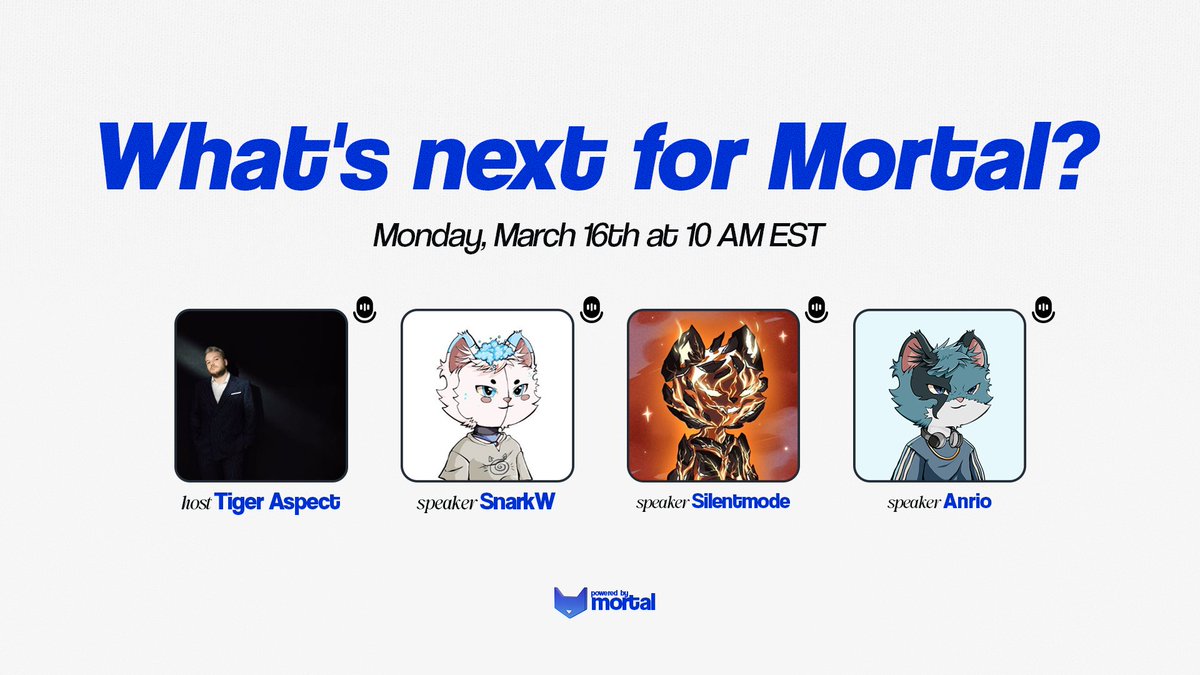 What's next for Mortal?

Monday, March 16th at 10 AM EST

host Tiger Aspect

speaker SnarkW

speaker Silentmode

speaker Anrio

powered by mortal